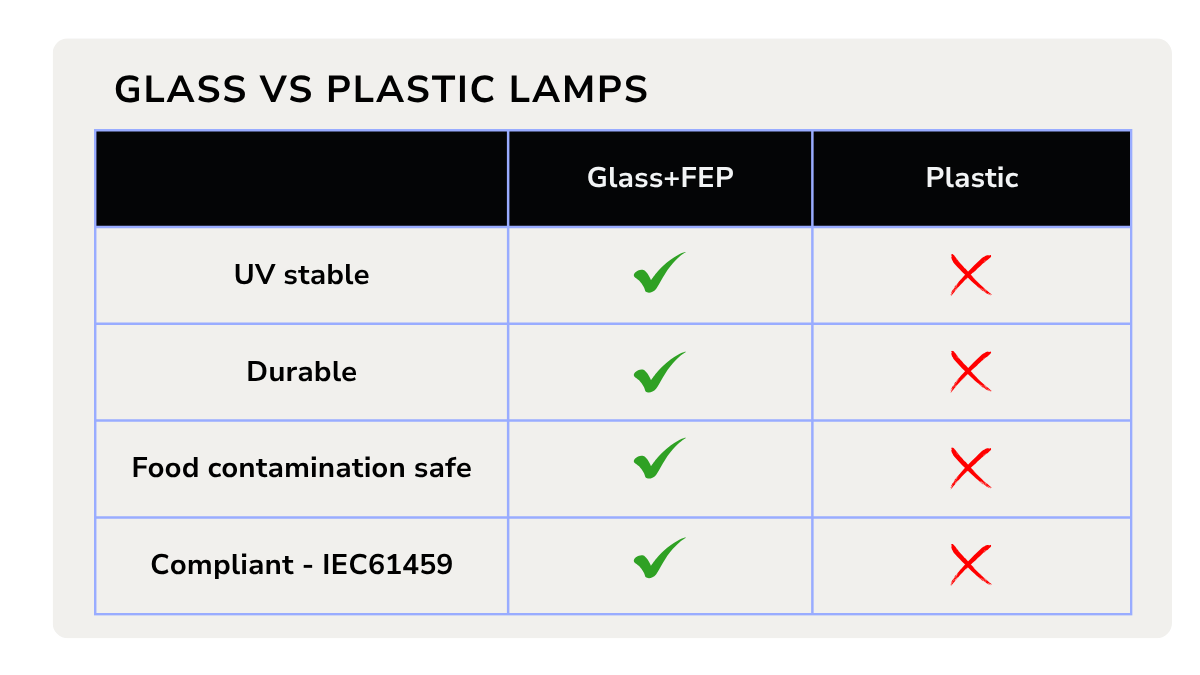 GLASS VS PLASTIC LAMPS

| | Glass+FEP | Plastic |
|---|---|---|
| UV stable | ✓ | ✗ |
| Durable | ✓ | ✗ |
| Food contamination safe | ✓ | ✗ |
| Compliant - IEC61459 | ✓ | ✗ |